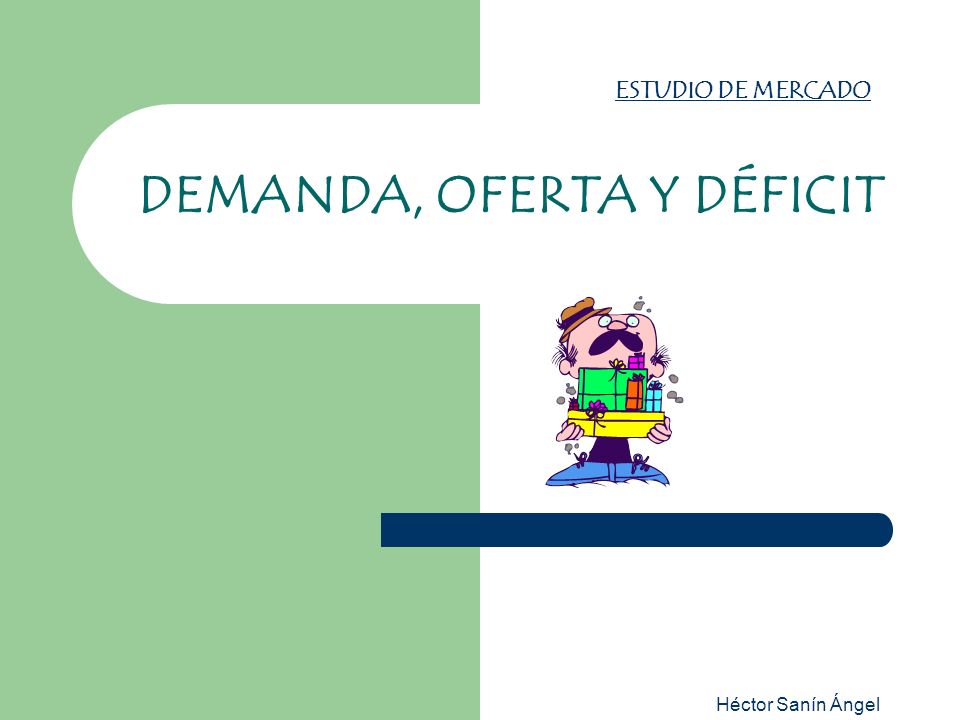 ESTUDIO DE MERCADO

DEMANDA, OFERTA Y DÉFICIT

Héctor Sanín Ángel